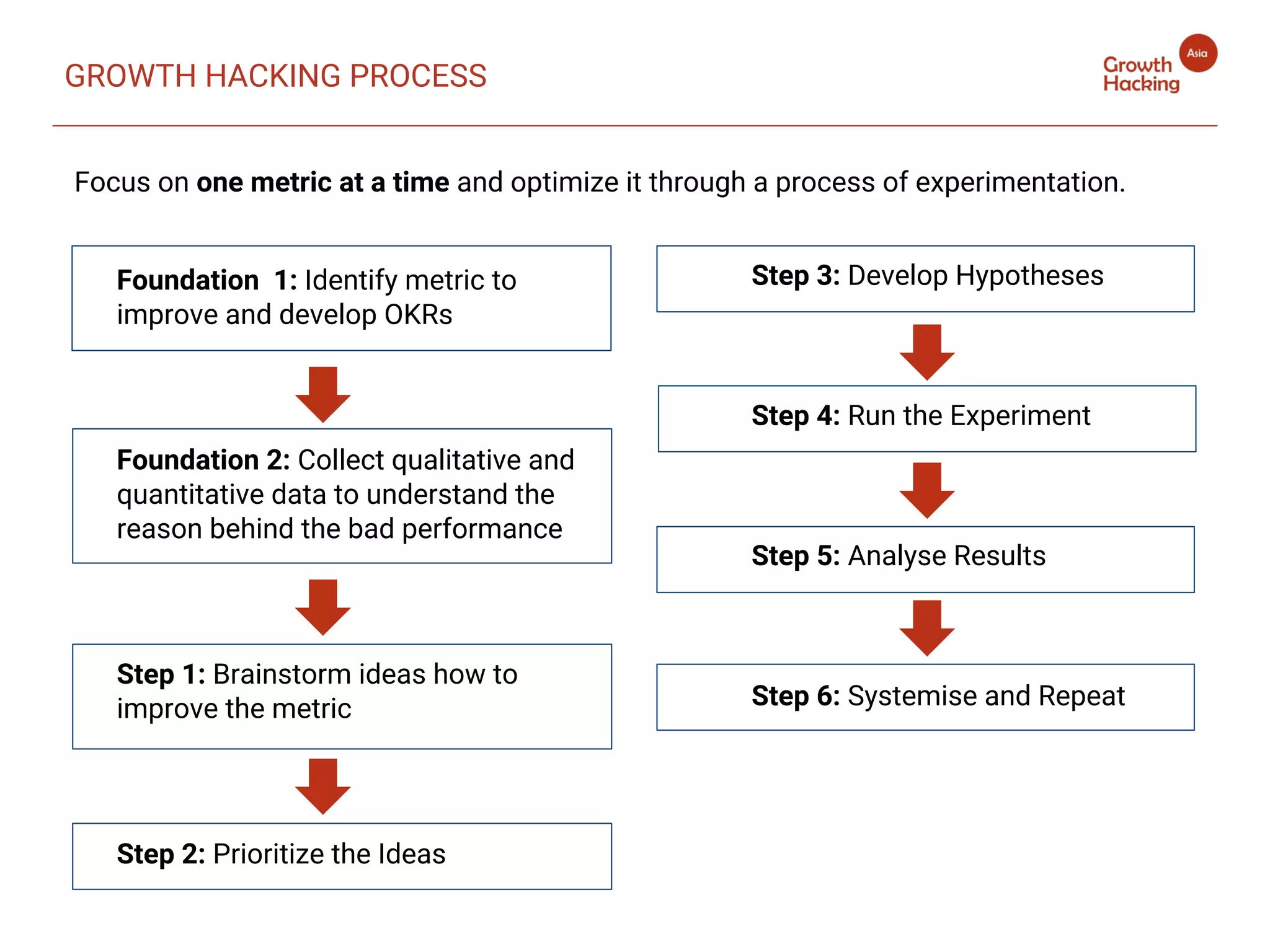 GROWTH HACKING PROCESS

Growth Hacking Asia

Focus on one metric at a time and optimize it through a process of experimentation.

Foundation 1: Identify metric to improve and develop OKRs

Foundation 2: Collect qualitative and quantitative data to understand the reason behind the bad performance

Step 1: Brainstorm ideas how to improve the metric

Step 2: Prioritize the Ideas

Step 3: Develop Hypotheses

Step 4: Run the Experiment

Step 5: Analyse Results

Step 6: Systemise and Repeat